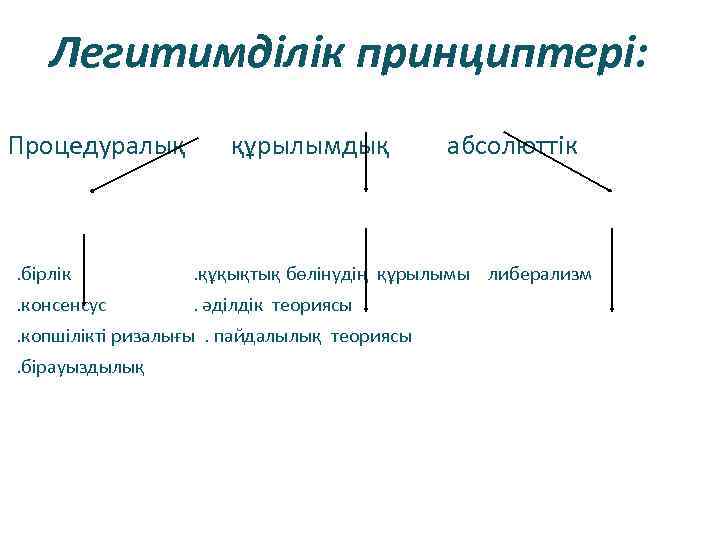 Легитимділік принциптері:

Процедуралық құрылымдық абсолюттік

.бірлік .құқықтық бөлінудің құрылымы либерализм
.консенсус . әділдік теориясы
.копшілікті ризалығы . пайдалылық теориясы
.бірауыздылық